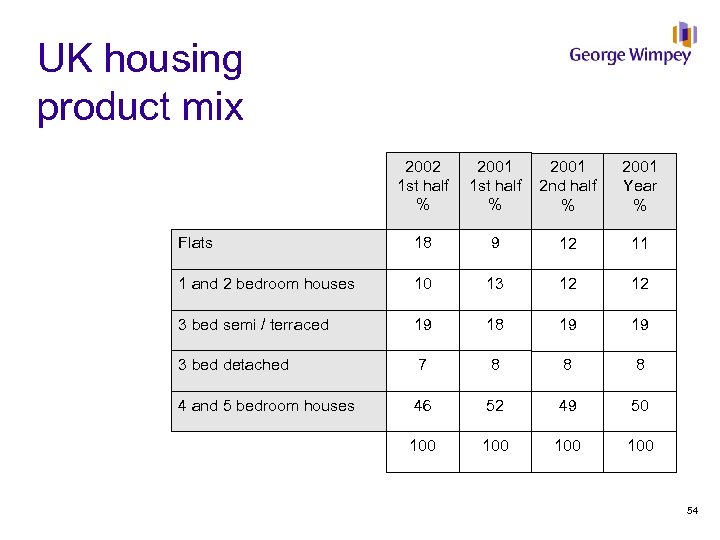 UK housing product mix

George Wimpey

| | 2002 1st half % | 2001 1st half % | 2001 2nd half % | 2001 Year % |
|---|---|---|---|---|
| Flats | 18 | 9 | 12 | 11 |
| 1 and 2 bedroom houses | 10 | 13 | 12 | 12 |
| 3 bed semi / terraced | 19 | 18 | 19 | 19 |
| 3 bed detached | 7 | 8 | 8 | 8 |
| 4 and 5 bedroom houses | 46 | 52 | 49 | 50 |
| | 100 | 100 | 100 | 100 |

54